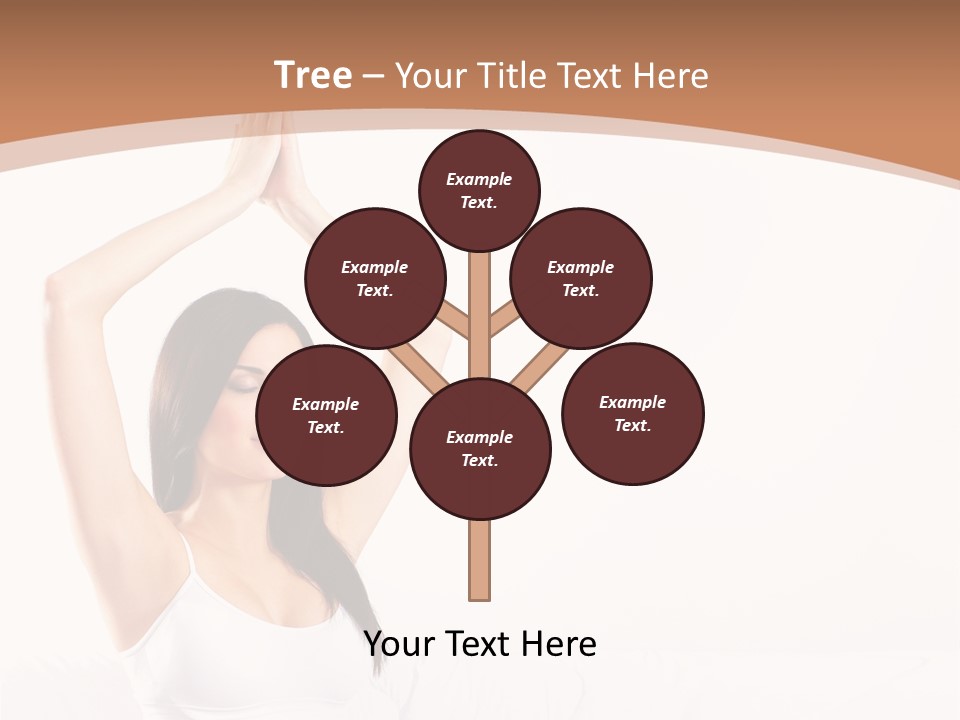 Tree – Your Title Text Here

Example Text.

Example Text.

Example Text.

Example Text.

Example Text.

Example Text.

Your Text Here